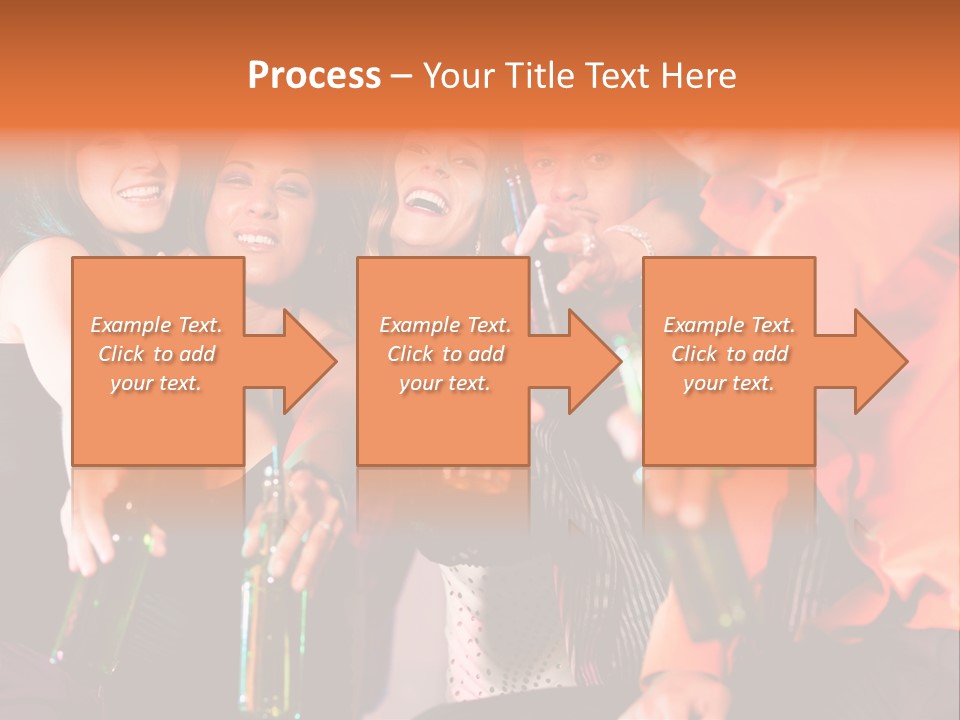 Process – Your Title Text Here

Example Text. Click to add your text.

Example Text. Click to add your text.

Example Text. Click to add your text.